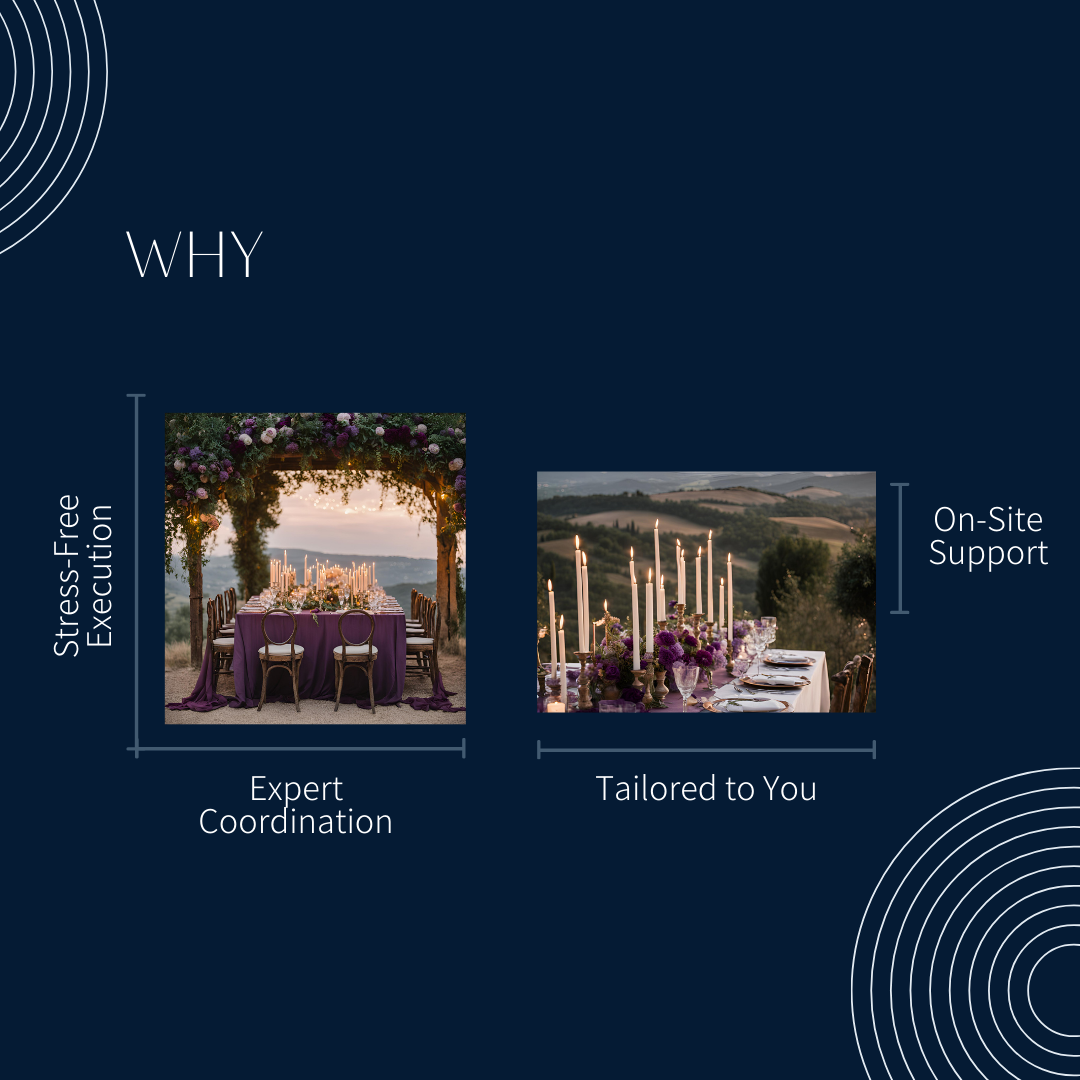 WHY

Stress-Free Execution

Expert Coordination

On-Site Support

Tailored to You